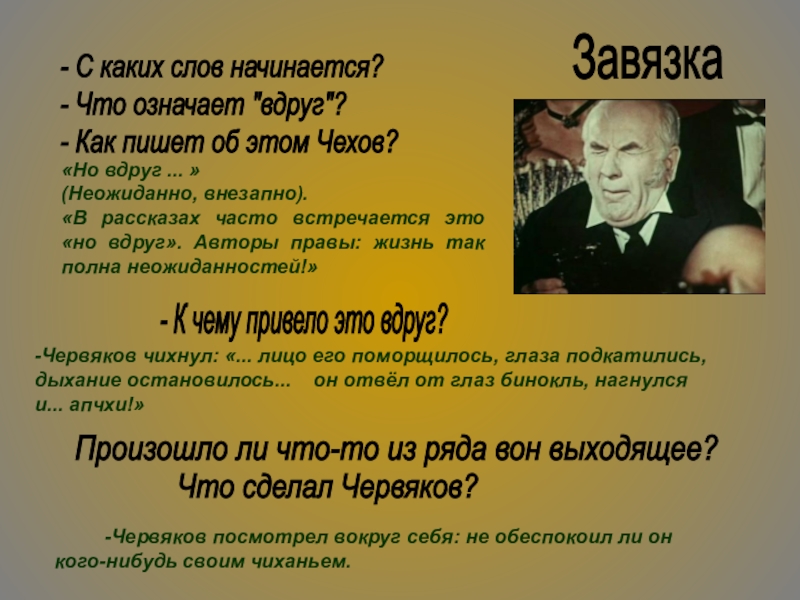 Завязка

- С каких слов начинается?
- Что означает "вдруг"?
- Как пишет об этом Чехов?

«Но вдруг ... »
(Неожиданно, внезапно).
«В рассказах часто встречается это «но вдруг». Авторы правы: жизнь так полна неожиданностей!»

- К чему привело это вдруг?

-Червяков чихнул: «... лицо его поморщилось, глаза подкатились, дыхание остановилось... он отвёл от глаз бинокль, нагнулся и... апчхи!»

Произошло ли что-то из ряда вон выходящее?
Что сделал Червяков?

-Червяков посмотрел вокруг себя: не обеспокоил ли он кого-нибудь своим чиханьем.